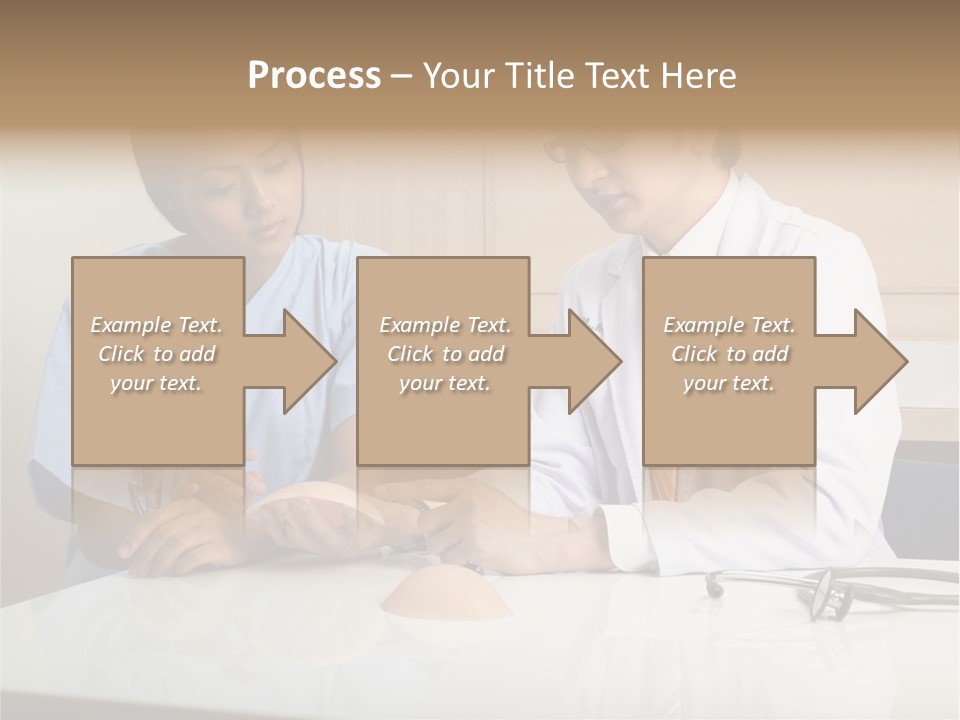 Process – Your Title Text Here

Example Text. Click to add your text.

Example Text. Click to add your text.

Example Text. Click to add your text.